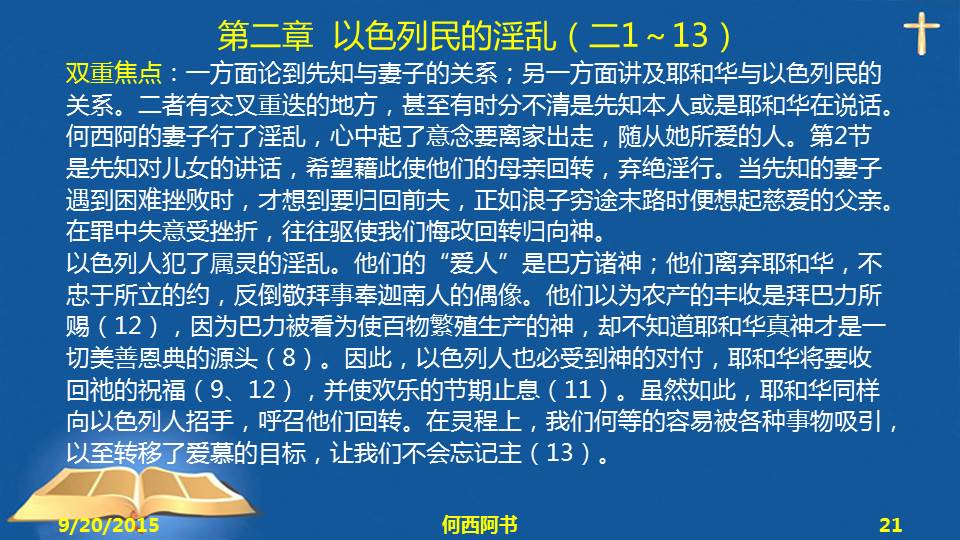 第二章 以色列民的淫乱（二1～13）

双重焦点：一方面论到先知与妻子的关系；另一方面讲及耶和华与以色列民的关系。二者有交叉重迭的地方，甚至有时分不清是先知本人或是耶和华在说话。何西阿的妻子行了淫乱，心中起了意念要离家出走，随从她所爱的人。第2节是先知对儿女的讲话，希望藉此使他们的母亲回转，弃绝淫行。当先知的妻子遇到困难挫败时，才想到要归回前夫，正如浪子穷途末路时便想起慈爱的父亲。在罪中失意受挫折，往往驱使我们悔改回转归向神。

以色列人犯了属灵的淫乱。他们的“爱人”是巴力诸神；他们离弃耶和华，不忠于所立的约，反倒敬拜事奉迦南人的偶像。他们以为农产的丰收是拜巴力所赐（12），因为巴力被看为使百物繁殖生产的神，却不知道耶和华真神才是一切美善恩典的源头（8）。因此，以色列人也必受到神的对付，耶和华将要收回祂的祝福（9、12），并使欢乐的节期止息（11）。虽然如此，耶和华同样向以色列人招手，呼召他们回转。在灵程上，我们何等的容易被各种事物吸引，以至转移了爱慕的目标，让我们不会忘记主（13）。

9/20/2015 何西阿书 21